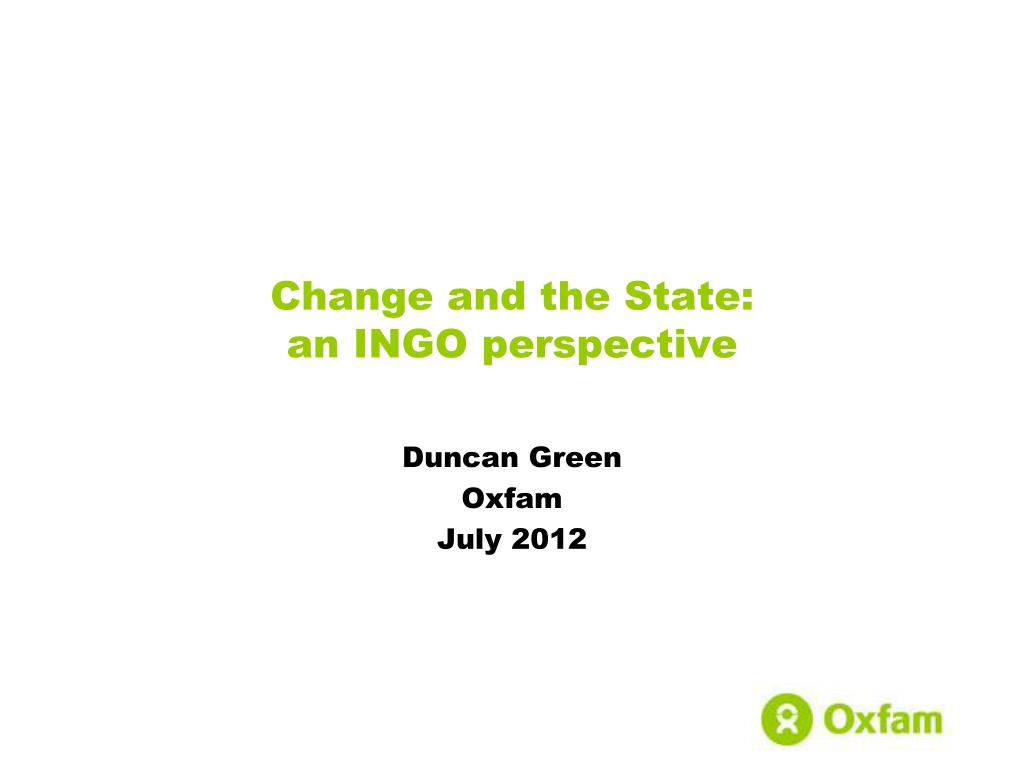 Change and the State:
an INGO perspective

Duncan Green
Oxfam
July 2012

Oxfam